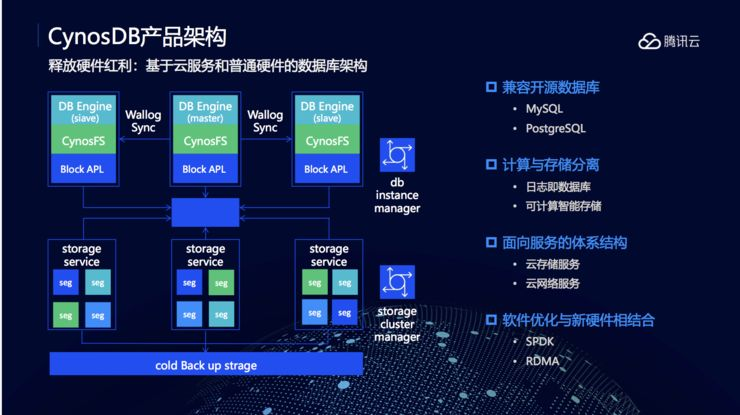 CynosDB产品架构

腾讯云

释放硬件红利：基于云服务和普通硬件的数据库架构

DB Engine (slave)

CynosFS

Block APL

Wallog Sync

DB Engine (master)

CynosFS

Block APL

Wallog Sync

DB Engine (slave)

CynosFS

Block APL

db instance manager

storage service

seg seg

seg seg

storage service

seg seg

seg seg

storage service

seg seg

seg seg

storage cluster manager

cold Back up strage

兼容开源数据库

• MySQL

• PostgreSQL

计算与存储分离

• 日志即数据库

• 可计算智能存储

面向服务的体系结构

• 云存储服务

• 云网络服务

软件优化与新硬件相结合

• SPDK

• RDMA